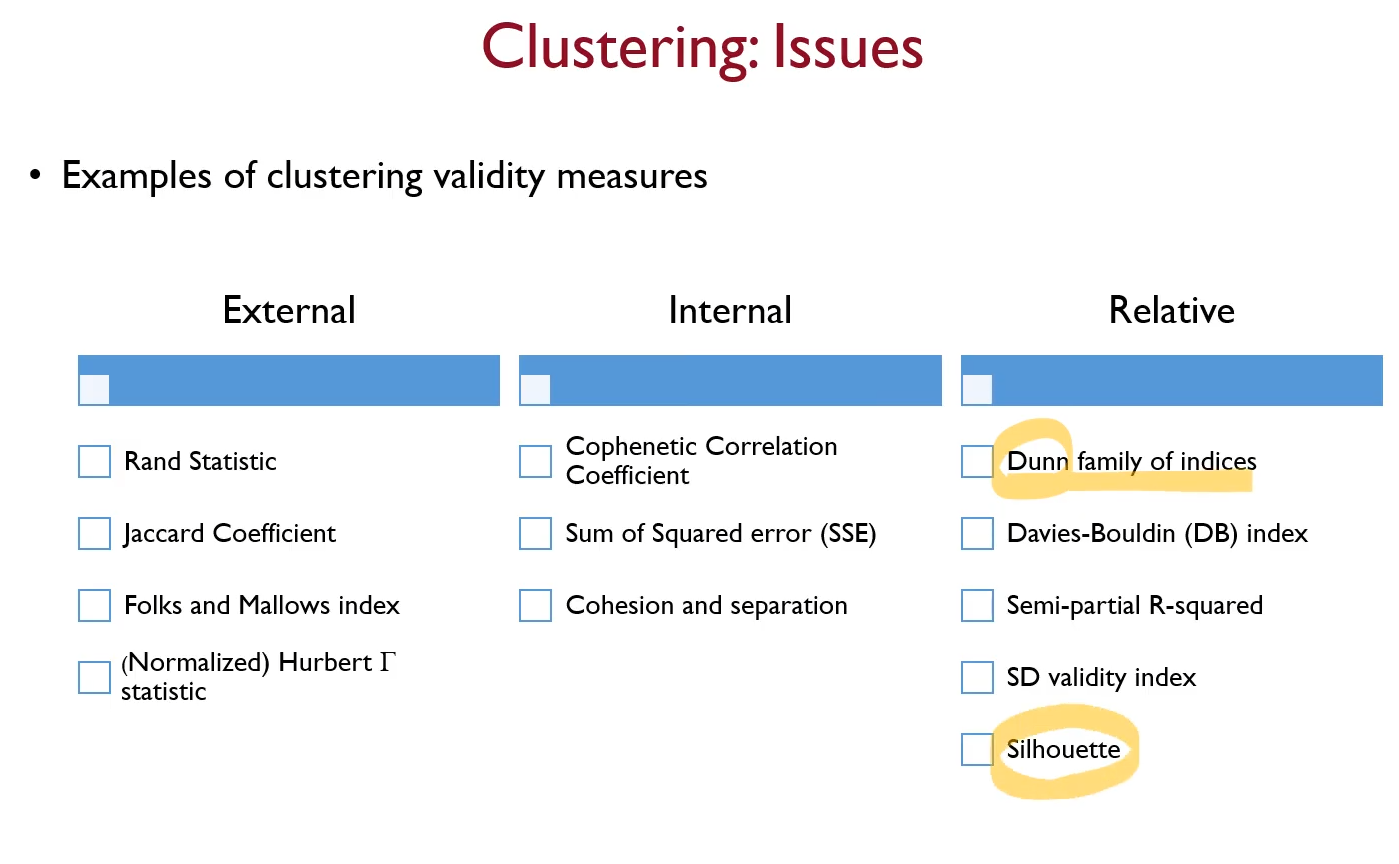 Clustering: Issues

• Examples of clustering validity measures

External

Rand Statistic

Jaccard Coefficient

Folks and Mallows index

(Normalized) Hurbert $\Gamma$ statistic

Internal

Cophenetic Correlation Coefficient

Sum of Squared error (SSE)

Cohesion and separation

Relative

Dunn family of indices

Davies-Bouldin (DB) index

Semi-partial R-squared

SD validity index

Silhouette